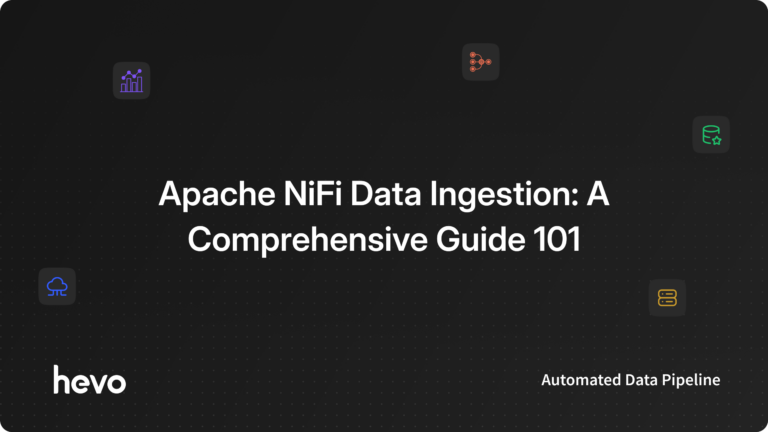 Apache NiFi Data Ingestion: A Comprehensive Guide 101

hevo

Automated Data Pipeline